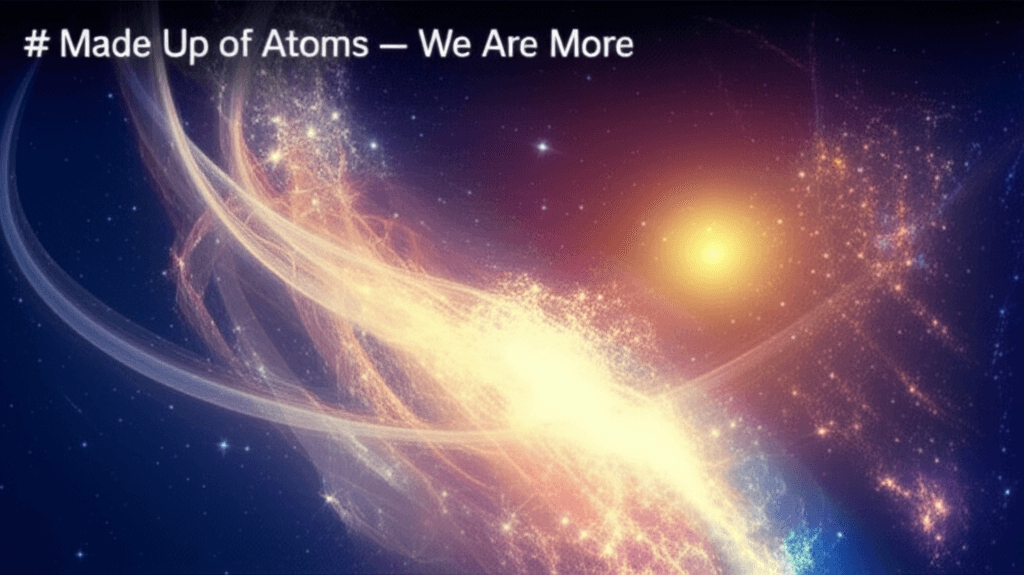 # Made Up of Atoms — We Are More